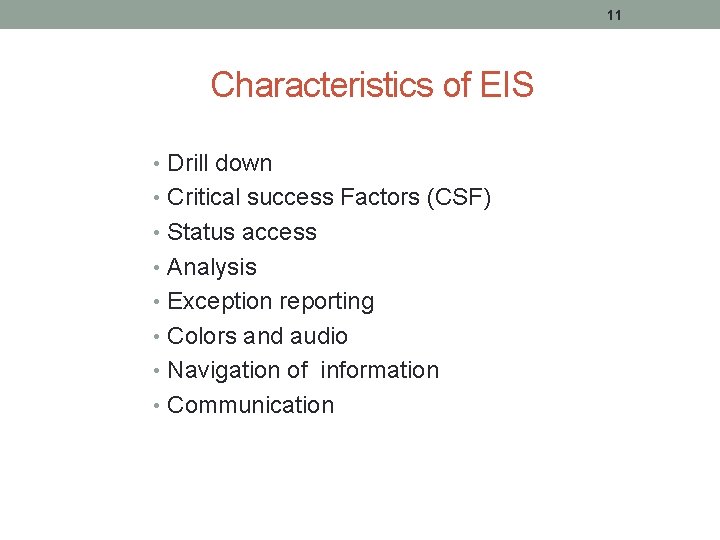 11

Characteristics of EIS

• Drill down
• Critical success Factors (CSF)
• Status access
• Analysis
• Exception reporting
• Colors and audio
• Navigation of information
• Communication